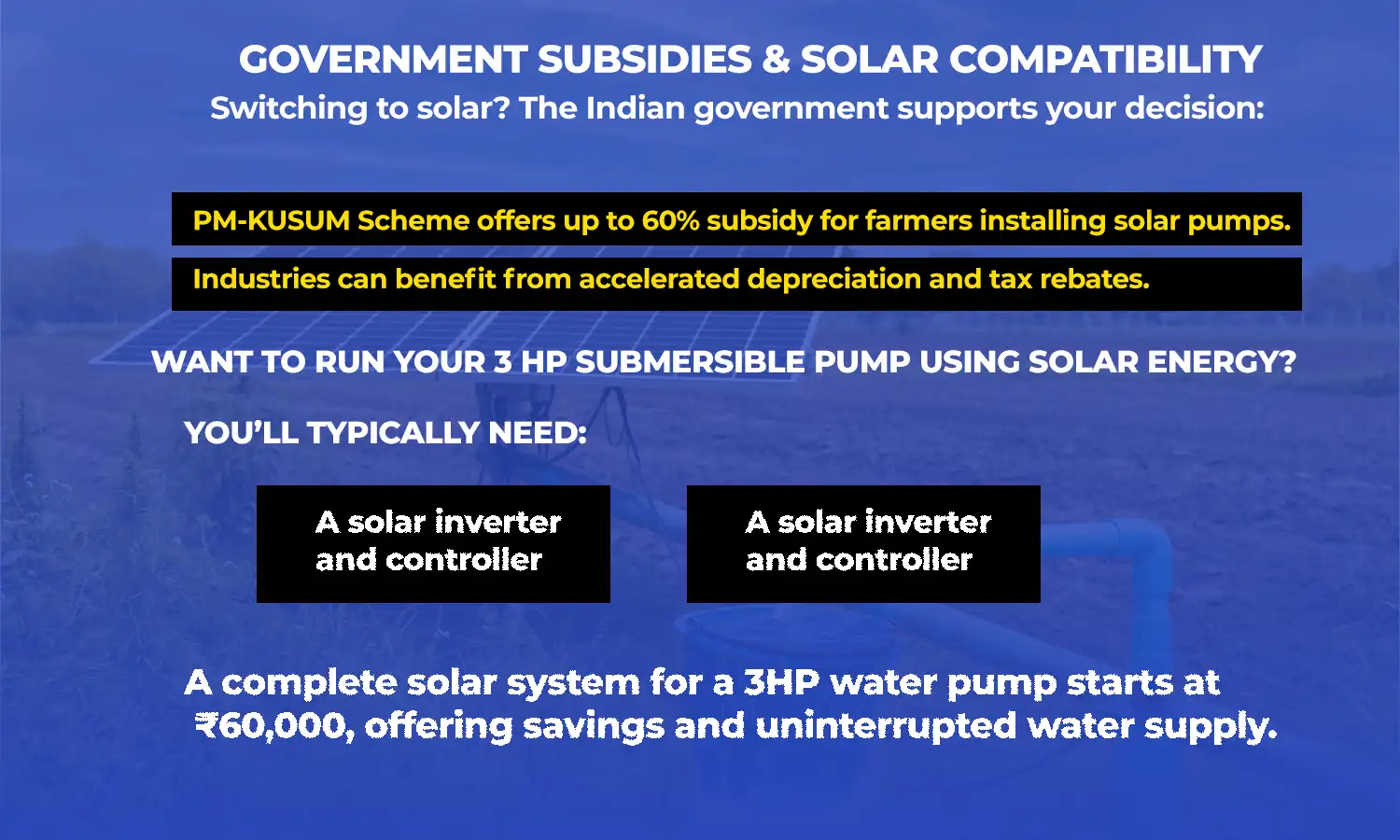 GOVERNMENT SUBSIDIES & SOLAR COMPATIBILITY
Switching to solar? The Indian government supports your decision:

PM-KUSUM Scheme offers up to 60% subsidy for farmers installing solar pumps.

Industries can benefit from accelerated depreciation and tax rebates.

WANT TO RUN YOUR 3 HP SUBMERSIBLE PUMP USING SOLAR ENERGY?

YOU'LL TYPICALLY NEED:

A solar inverter and controller

A solar inverter and controller

A complete solar system for a 3HP water pump starts at ₹60,000, offering savings and uninterrupted water supply.